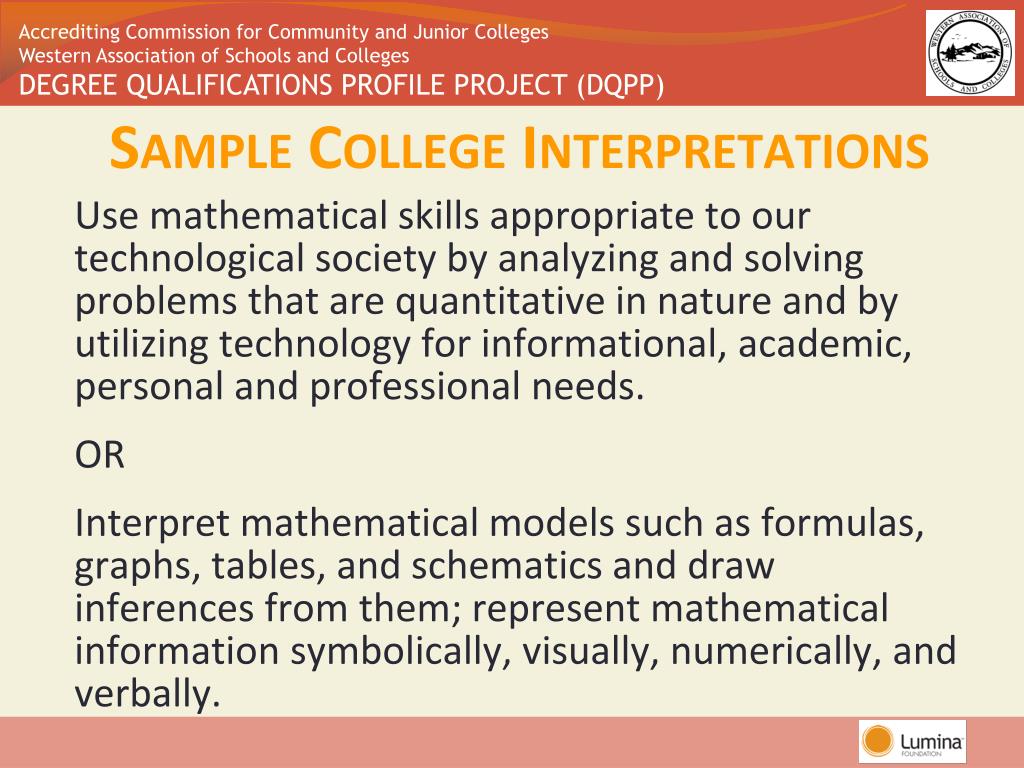 Accrediting Commission for Community and Junior Colleges
Western Association of Schools and Colleges
DEGREE QUALIFICATIONS PROFILE PROJECT (DQPP)

WESTERN ASSOCIATION OF SCHOOLS AND COLLEGES

SAMPLE COLLEGE INTERPRETATIONS

Use mathematical skills appropriate to our technological society by analyzing and solving problems that are quantitative in nature and by utilizing technology for informational, academic, personal and professional needs.

OR

Interpret mathematical models such as formulas, graphs, tables, and schematics and draw inferences from them; represent mathematical information symbolically, visually, numerically, and verbally.

Lumina FOUNDATION